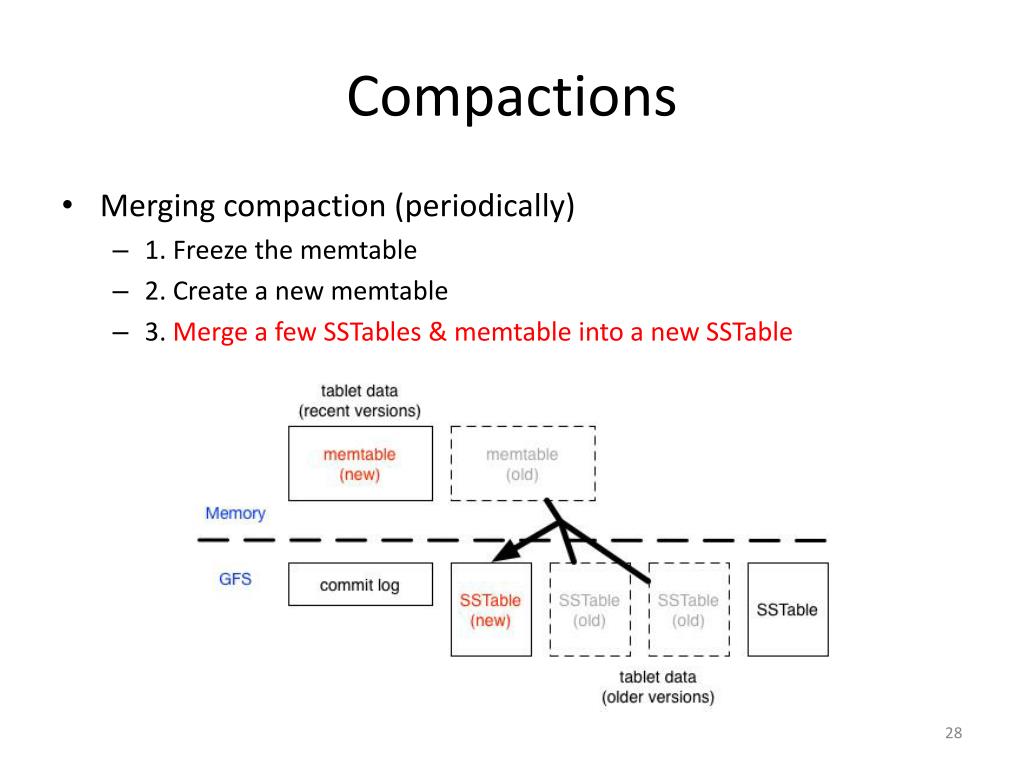 Compactions

• Merging compaction (periodically)
– 1. Freeze the memtable
– 2. Create a new memtable
– 3. Merge a few SSTables & memtable into a new SSTable

tablet data
(recent versions)

memtable
(new)

memtable
(old)

Memory

GFS

commit log

SSTable
(new)

SSTable
(old)

SSTable
(old)

SSTable

tablet data
(older versions)

28